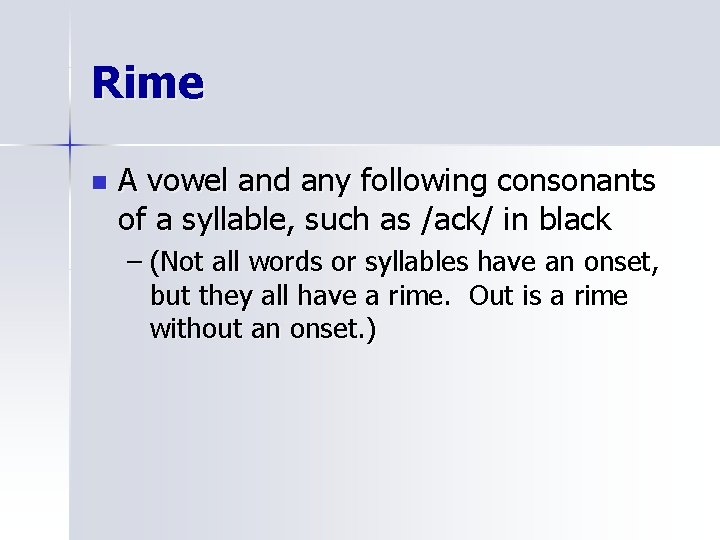 Rime

A vowel and any following consonants of a syllable, such as /ack/ in black

– (Not all words or syllables have an onset, but they all have a rime. Out is a rime without an onset.)